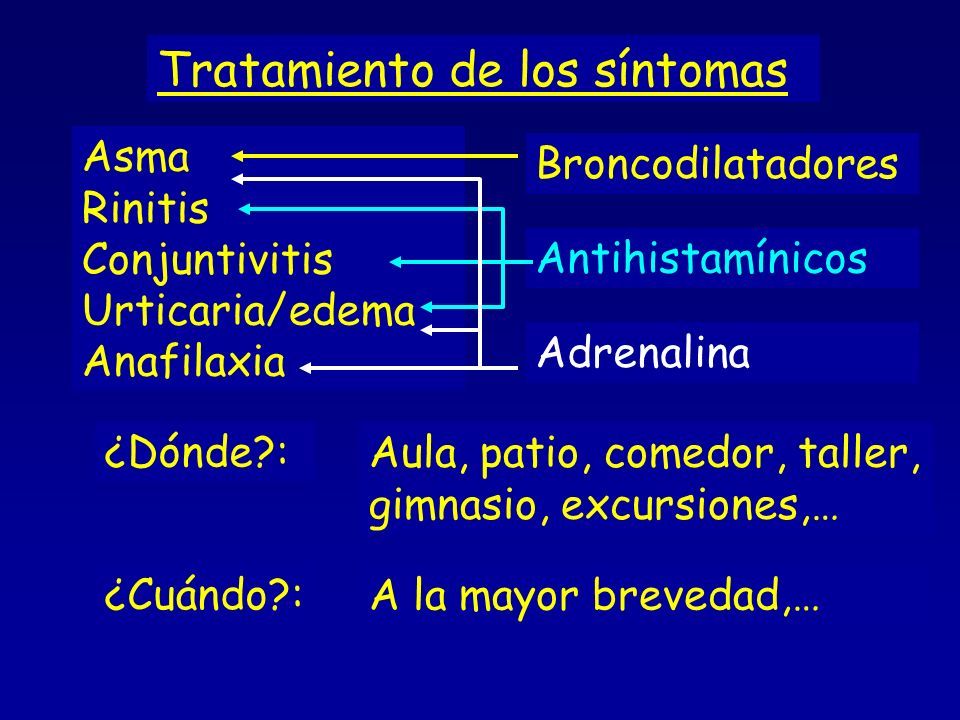 Tratamiento de los síntomas

Asma
Rinitis
Conjuntivitis
Urticaria/edema
Anafilaxia

Broncodilatadores

Antihistamínicos

Adrenalina

¿Dónde?: Aula, patio, comedor, taller, gimnasio, excursiones,…

¿Cuándo?: A la mayor brevedad,…